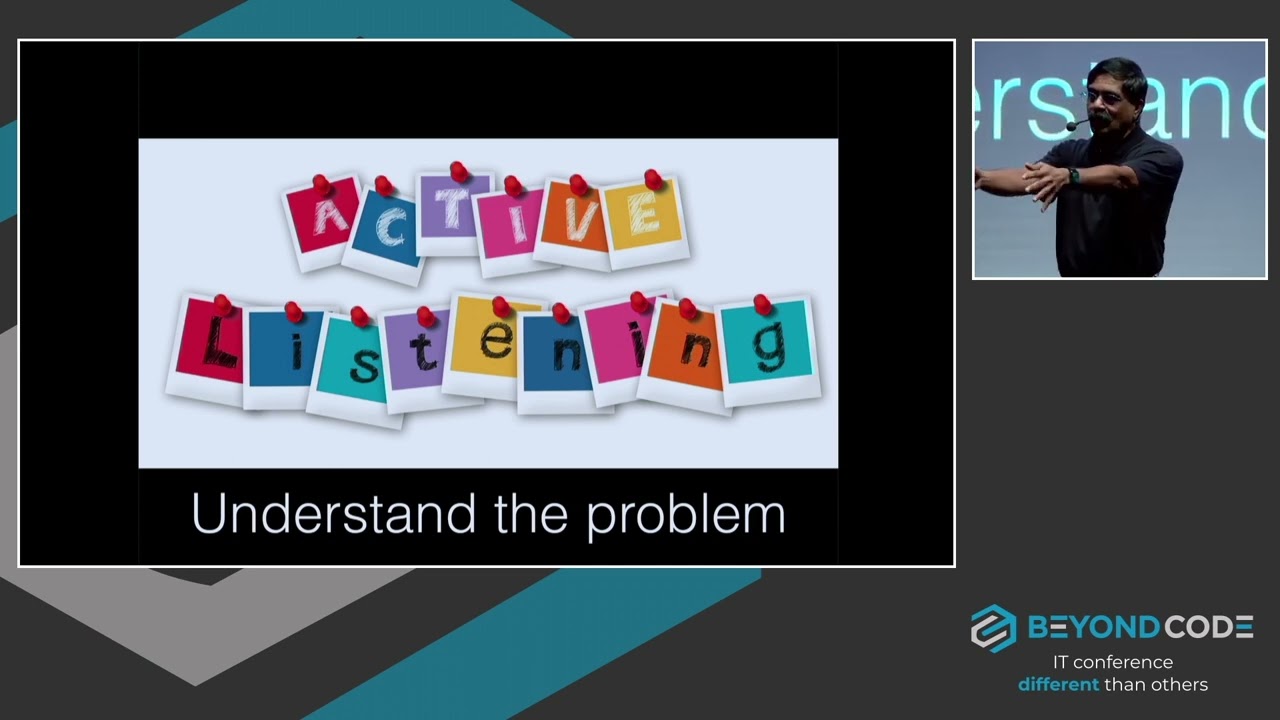 ACTIVE

Listening

Understand the problem

erstand

BEYOND CODE
IT conference
different than others